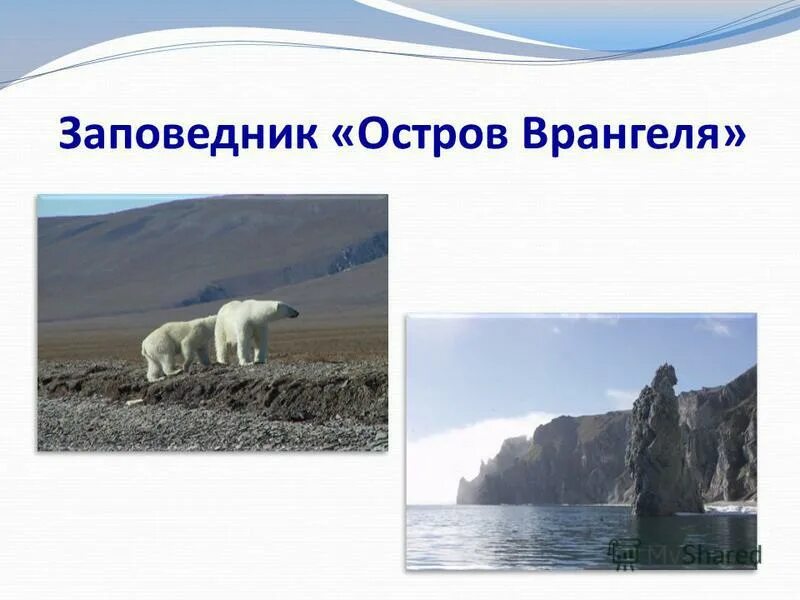 Заповедник «Остров Врангеля»

MyShared